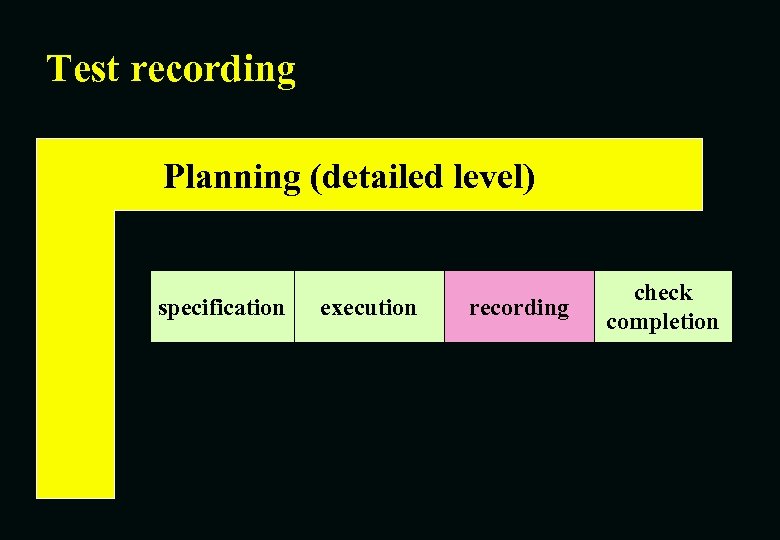 Test recording

Planning (detailed level)

specification

execution

recording

check completion